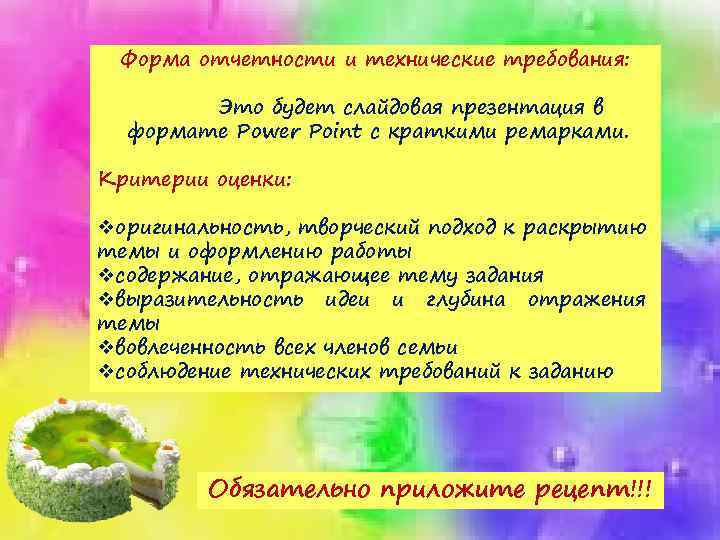 Форма отчетности и технические требования:

Это будет слайдовая презентация в формате Power Point с краткими ремарками.

Критерии оценки:

❖оригинальность, творческий подход к раскрытию темы и оформлению работы
❖содержание, отражающее тему задания
❖выразительность идеи и глубина отражения темы
❖вовлеченность всех членов семьи
❖соблюдение технических требований к заданию

Обязательно приложите рецепт!!!